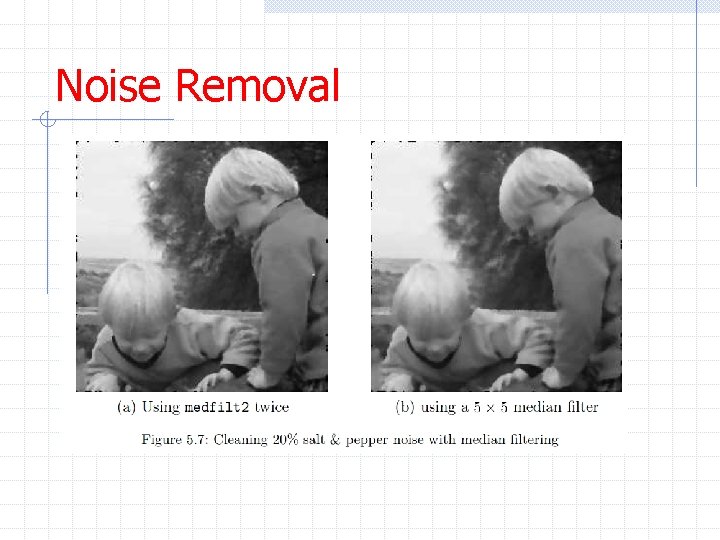 Noise Removal

(a) Using medfilt2 twice

(b) using a $5 \times 5$ median filter

Figure 5.7: Cleaning 20% salt & pepper noise with median filtering